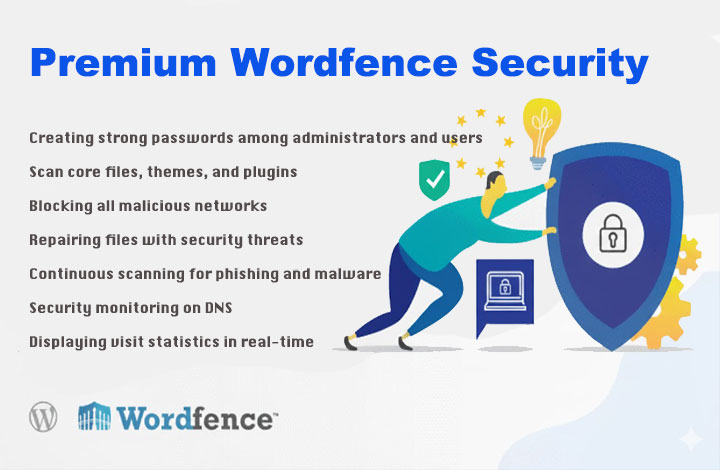 Premium Wordfence Security

Creating strong passwords among administrators and users

Scan core files, themes, and plugins

Blocking all malicious networks

Repairing files with security threats

Continuous scanning for phishing and malware

Security monitoring on DNS

Displaying visit statistics in real-time

Wordfence™